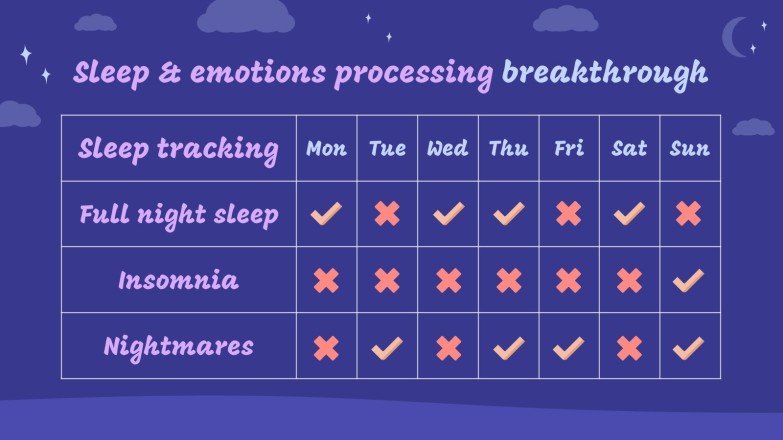 Sleep & emotions processing breakthrough

| Sleep tracking | Mon | Tue | Wed | Thu | Fri | Sat | Sun |
|---|---|---|---|---|---|---|---|
| Full night sleep | ✓ | ✗ | ✓ | ✓ | ✗ | ✓ | ✗ |
| Insomnia | ✗ | ✗ | ✗ | ✗ | ✗ | ✗ | ✓ |
| Nightmares | ✗ | ✓ | ✗ | ✓ | ✓ | ✗ | ✓ |